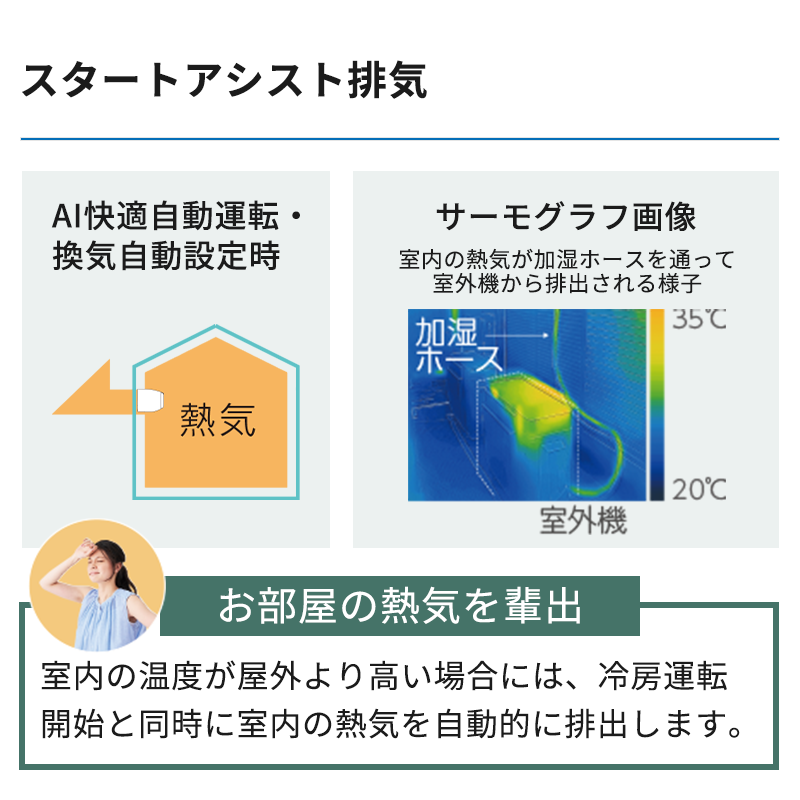 スタートアシスト排気

AI快適自動運転・換気自動設定時

熱気

サーモグラフ画像

室内の熱気が加湿ホースを通って室外機から排出される様子

加湿ホース

35℃

20℃

室外機

お部屋の熱気を輩出

室内の温度が屋外より高い場合には、冷房運転開始と同時に室内の熱気を自動的に排出します。